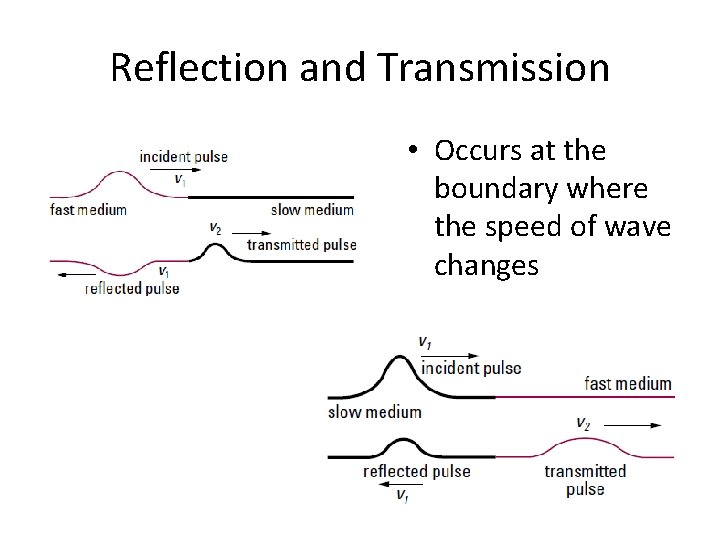 Reflection and Transmission

incident pulse
$v_1$
fast medium
slow medium
$v_2$
transmitted pulse
$v_1$
reflected pulse

• Occurs at the boundary where the speed of wave changes

$v_1$
incident pulse
fast medium
slow medium
$v_2$
reflected pulse
$v_1$
transmitted pulse